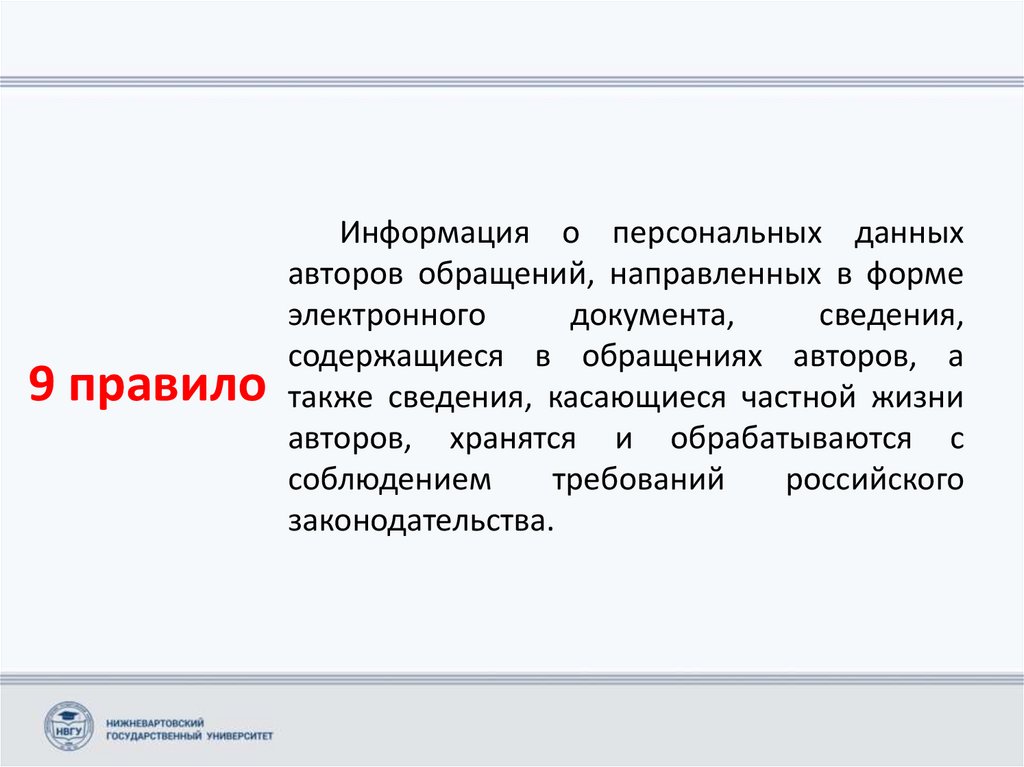 9 правило

Информация о персональных данных авторов обращений, направленных в форме электронного документа, сведения, содержащиеся в обращениях авторов, а также сведения, касающиеся частной жизни авторов, хранятся и обрабатываются с соблюдением требований российского законодательства.

НВГУ
НИЖНЕВАРТОВСКИЙ
ГОСУДАРСТВЕННЫЙ УНИВЕРСИТЕТ